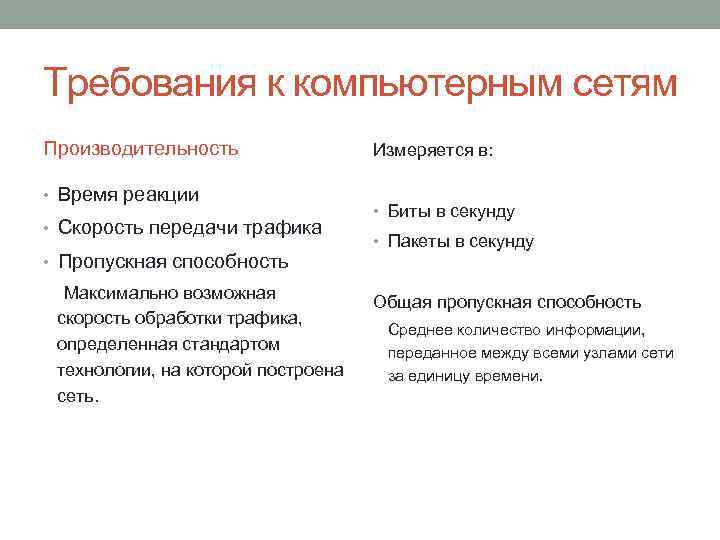 Требования к компьютерным сетям

Производительность

• Время реакции
• Скорость передачи трафика
• Пропускная способность

Максимально возможная скорость обработки трафика, определенная стандартом технологии, на которой построена сеть.

Измеряется в:

• Биты в секунду
• Пакеты в секунду

Общая пропускная способность

Среднее количество информации, переданное между всеми узлами сети за единицу времени.